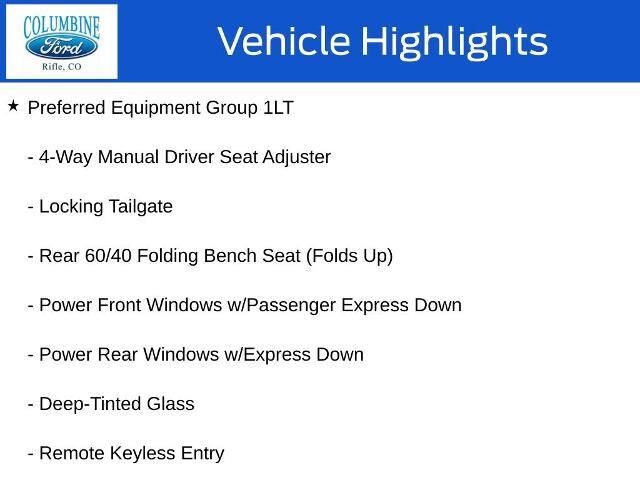 COLUMBINE
Ford
Rifle, CO

Vehicle Highlights

★ Preferred Equipment Group 1LT

- 4-Way Manual Driver Seat Adjuster

- Locking Tailgate

- Rear 60/40 Folding Bench Seat (Folds Up)

- Power Front Windows w/Passenger Express Down

- Power Rear Windows w/Express Down

- Deep-Tinted Glass

- Remote Keyless Entry